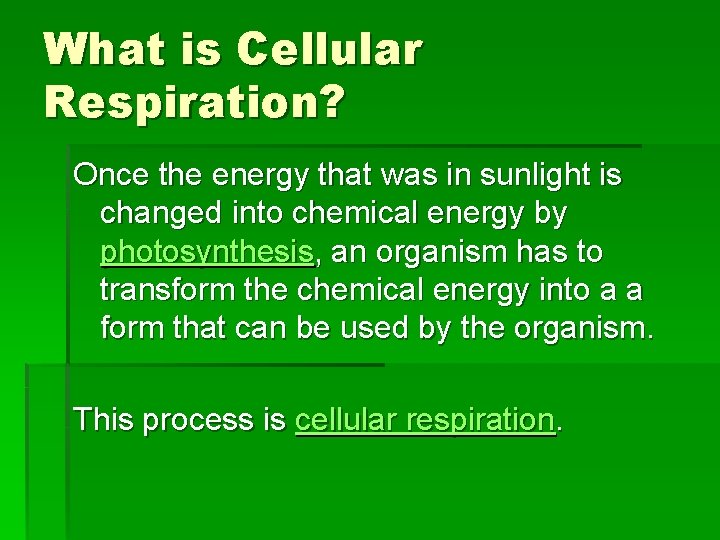 What is Cellular Respiration?

Once the energy that was in sunlight is changed into chemical energy by photosynthesis, an organism has to transform the chemical energy into a a form that can be used by the organism.

This process is cellular respiration.